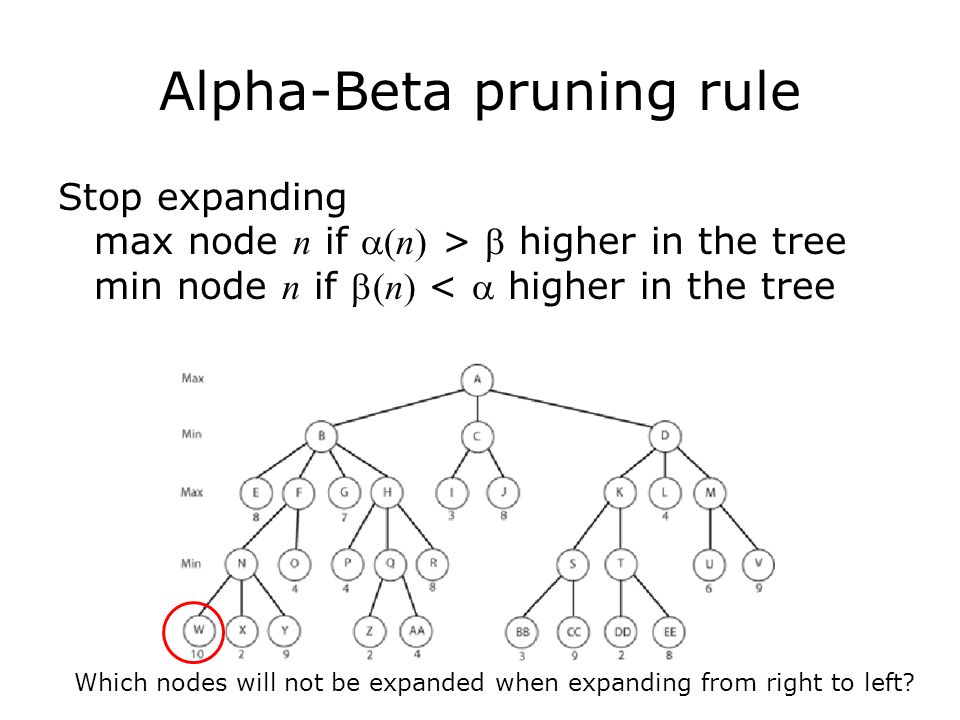 Alpha-Beta pruning rule

Stop expanding
max node $n$ if $\alpha(n) > \beta$ higher in the tree
min node $n$ if $\beta(n) < \alpha$ higher in the tree

Max
Min
Max
Min

A
B C D
E 8 F G 7 H I 3 J 8 K L 4 M
N O 4 P 4 Q R 8 S T U 6 V 9
W 10 X 2 Y 9 Z 2 AA 4 BB 3 CC 9 DD 2 EE 8

Which nodes will not be expanded when expanding from right to left?